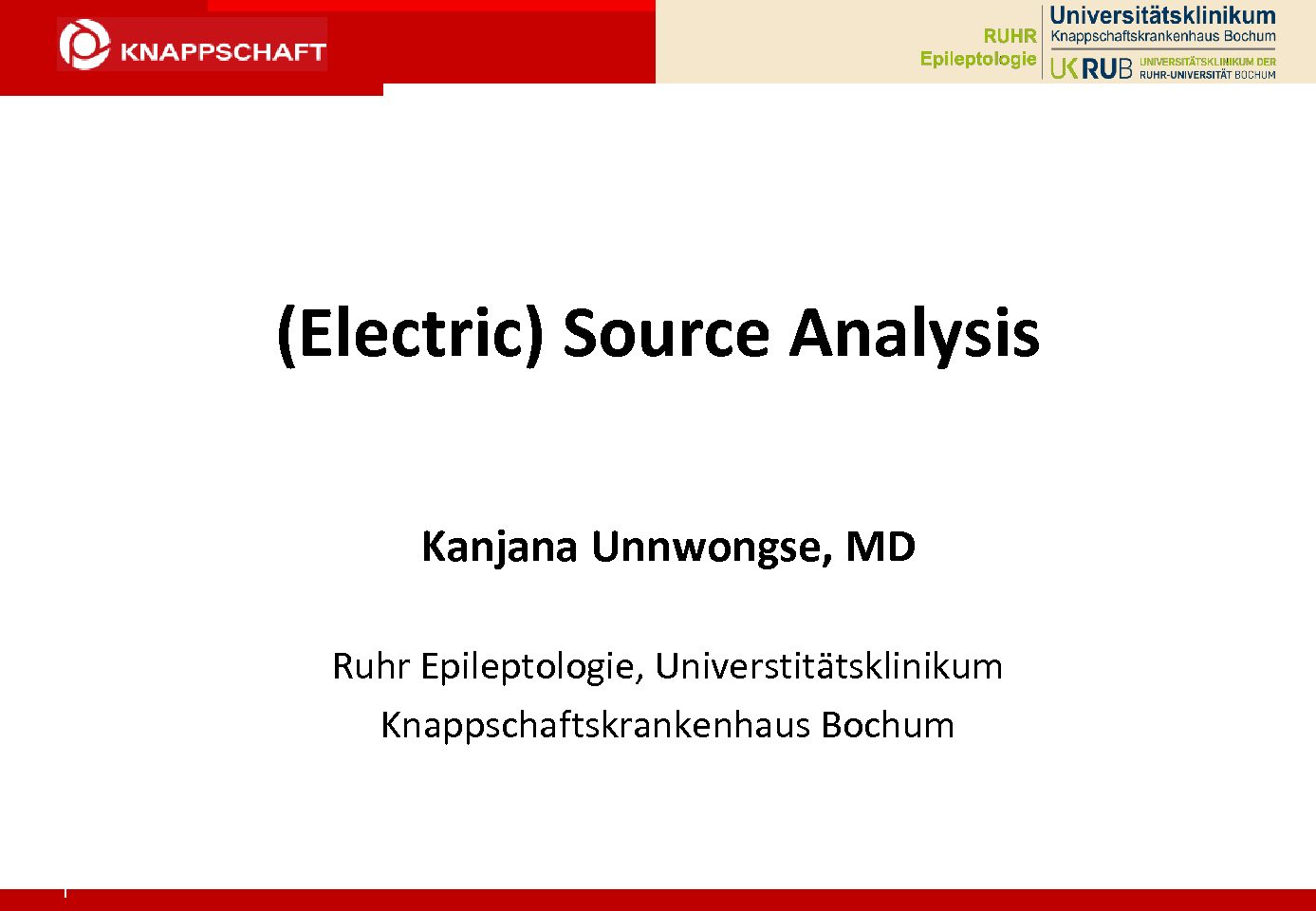 KNAPPSCHAFT

RUHR Epileptologie

Universitätsklinikum
Knappschaftskrankenhaus Bochum

UK RUB UNIVERSITÄTSKLINIKUM DER RUHR-UNIVERSITÄT BOCHUM

(Electric) Source Analysis

Kanjana Unnwongse, MD

Ruhr Epileptologie, Universtitätsklinikum
Knappschaftskrankenhaus Bochum